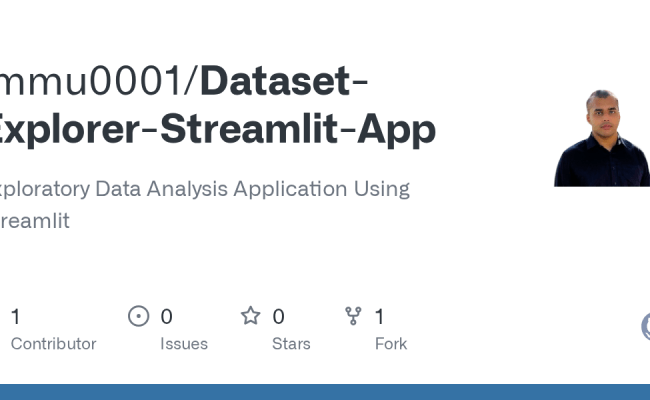 mmu0001/Dataset-Explorer-Streamlit-App

xploratory Data Analysis Application Using reamlit

1 Contributor

0 Issues

0 Stars

1 Fork